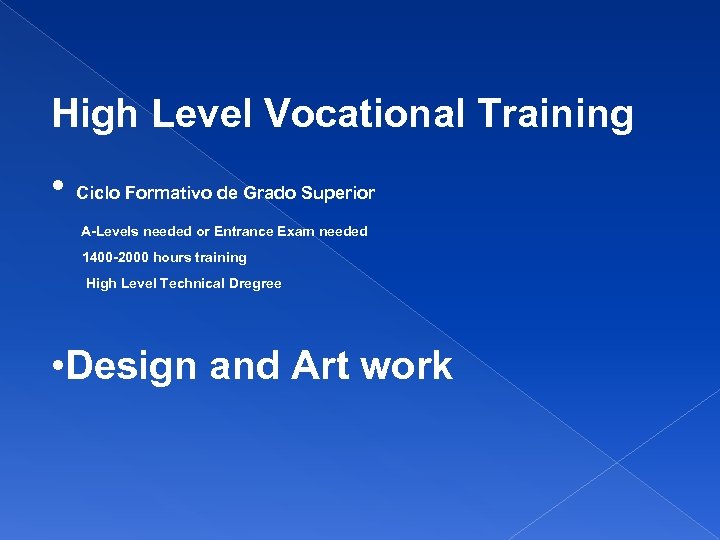 High Level Vocational Training

• Ciclo Formativo de Grado Superior

A-Levels needed or Entrance Exam needed

1400-2000 hours training

High Level Technical Dregree

•Design and Art work